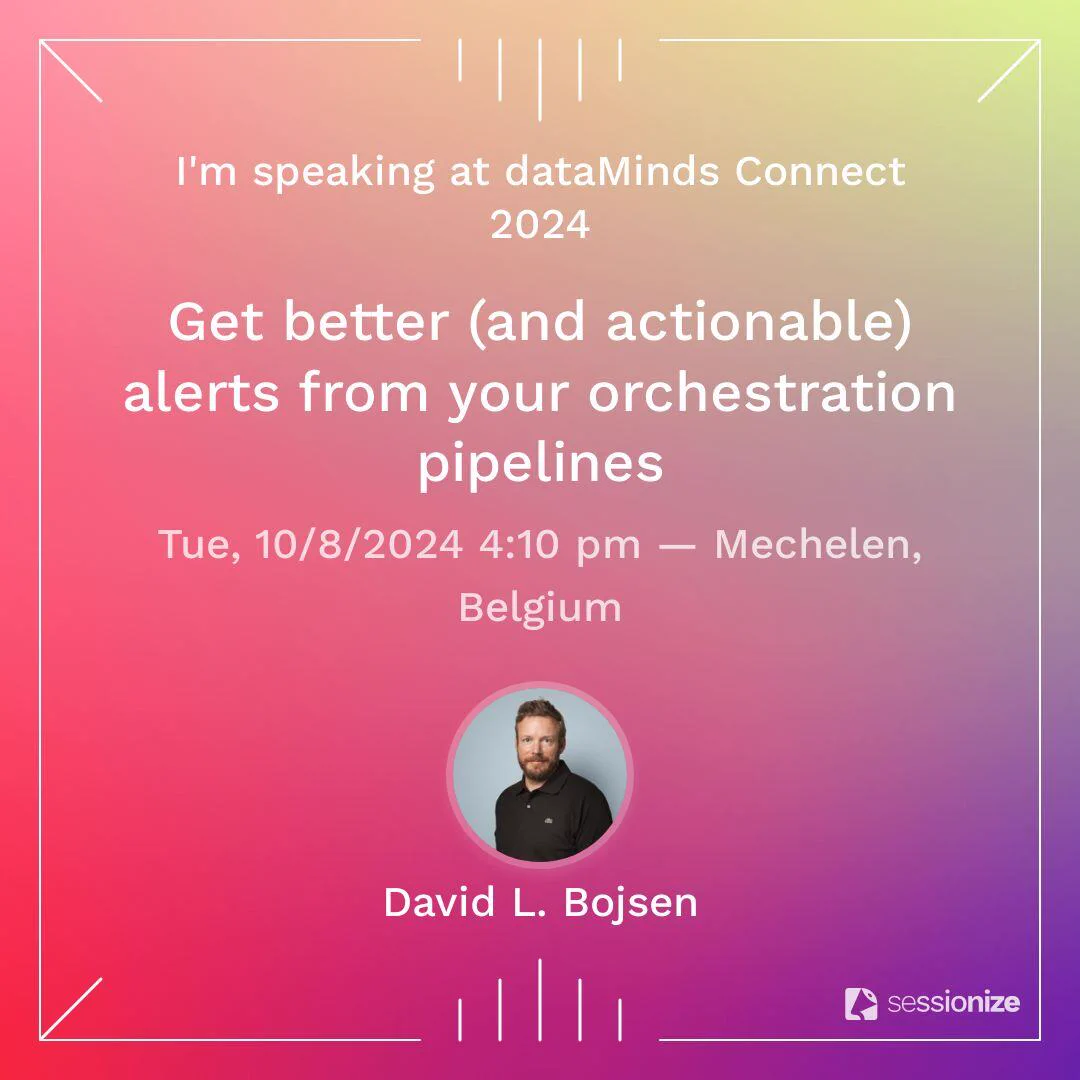 I'm speaking at dataMinds Connect 2024

Get better (and actionable) alerts from your orchestration pipelines

Tue, 10/8/2024 4:10 pm — Mechelen, Belgium

David L. Bojsen

sessionize